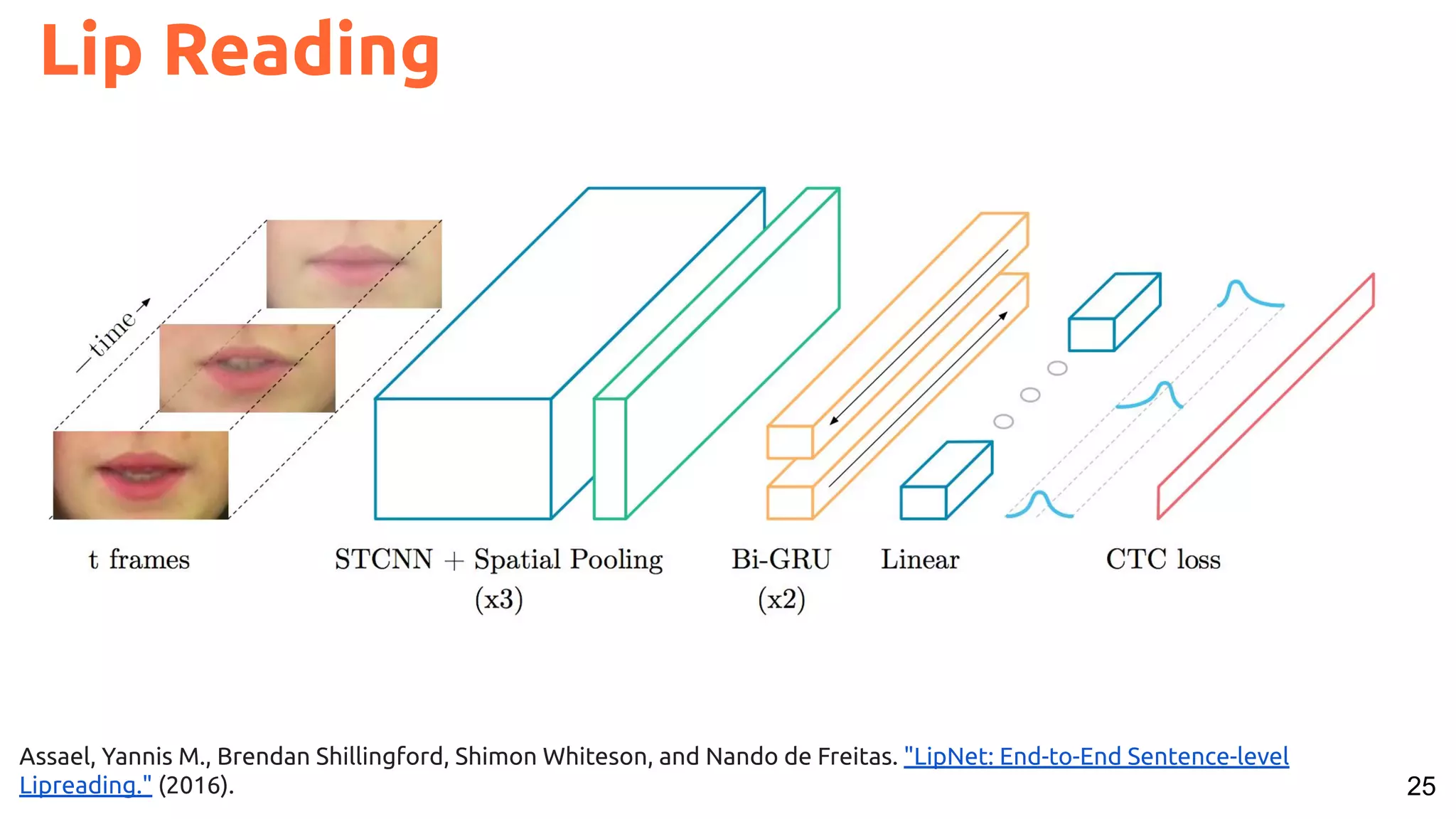 Lip Reading

time

t frames

STCNN + Spatial Pooling
(x3)

Bi-GRU
(x2)

Linear

CTC loss

Assael, Yannis M., Brendan Shillingford, Shimon Whiteson, and Nando de Freitas. "LipNet: End-to-End Sentence-level Lipreading." (2016).

25